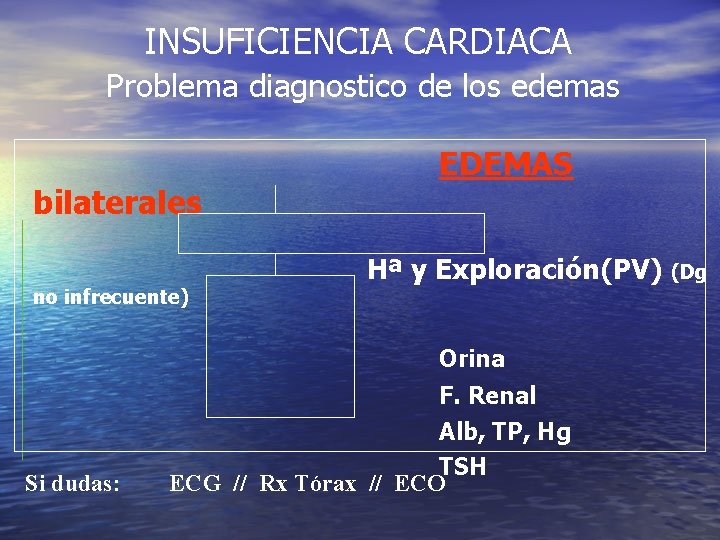 INSUFICIENCIA CARDIACA
Problema diagnostico de los edemas

EDEMAS

bilaterales

Hª y Exploración(PV) (Dg no infrecuente)

Orina
F. Renal
Alb, TP, Hg
TSH

Si dudas: ECG // Rx Tórax // ECO